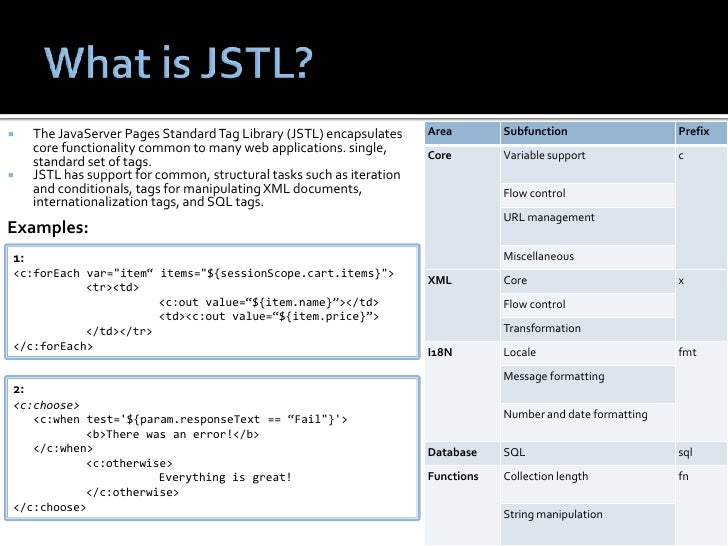 What is JSTL?

The JavaServer Pages Standard Tag Library (JSTL) encapsulates core functionality common to many web applications. single, standard set of tags.
JSTL has support for common, structural tasks such as iteration and conditionals, tags for manipulating XML documents, internationalization tags, and SQL tags.

Examples:

1:
<c:forEach var="item“ items="${sessionScope.cart.items}">
<tr><td>
<c:out value=“${item.name}”></td>
<td><c:out value=“${item.price}”>
</td></tr>
</c:forEach>

2:
<c:choose>
<c:when test='${param.responseText == “Fail"}'>
<b>There was an error!</b>
</c:when>
<c:otherwise>
Everything is great!
</c:otherwise>
</c:choose>

| Area | Subfunction | Prefix |
|---|---|---|
| Core | Variable support | c |
| | Flow control | |
| | URL management | |
| | Miscellaneous | |
| XML | Core | x |
| | Flow control | |
| | Transformation | |
| I18N | Locale | fmt |
| | Message formatting | |
| | Number and date formatting | |
| Database | SQL | sql |
| Functions | Collection length | fn |
| | String manipulation | |